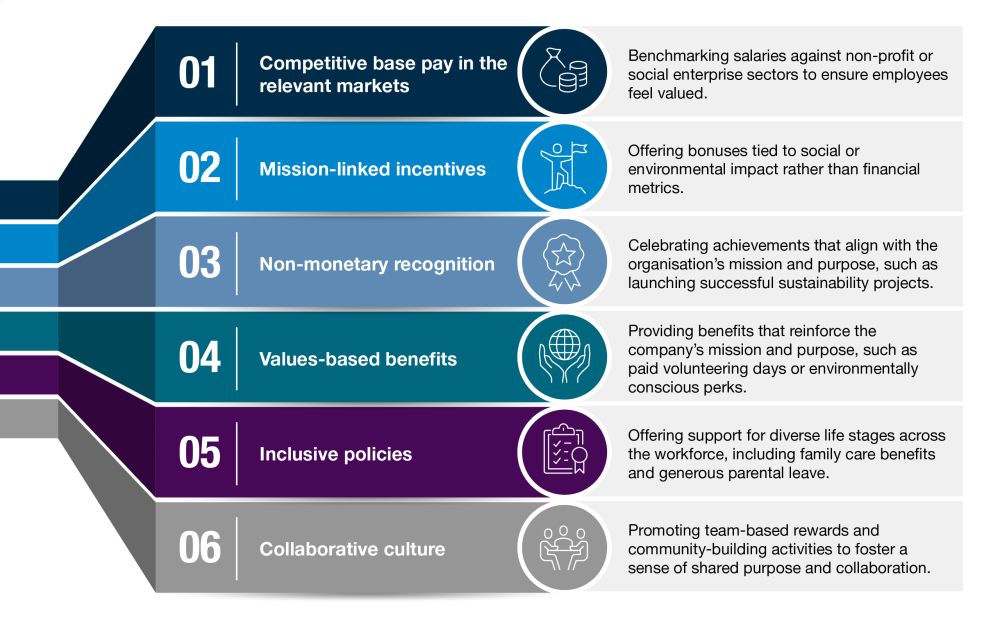 01 Competitive base pay in the relevant markets

Benchmarking salaries against non-profit or social enterprise sectors to ensure employees feel valued.

02 Mission-linked incentives

Offering bonuses tied to social or environmental impact rather than financial metrics.

03 Non-monetary recognition

Celebrating achievements that align with the organisation's mission and purpose, such as launching successful sustainability projects.

04 Values-based benefits

Providing benefits that reinforce the company's mission and purpose, such as paid volunteering days or environmentally conscious perks.

05 Inclusive policies

Offering support for diverse life stages across the workforce, including family care benefits and generous parental leave.

06 Collaborative culture

Promoting team-based rewards and community-building activities to foster a sense of shared purpose and collaboration.